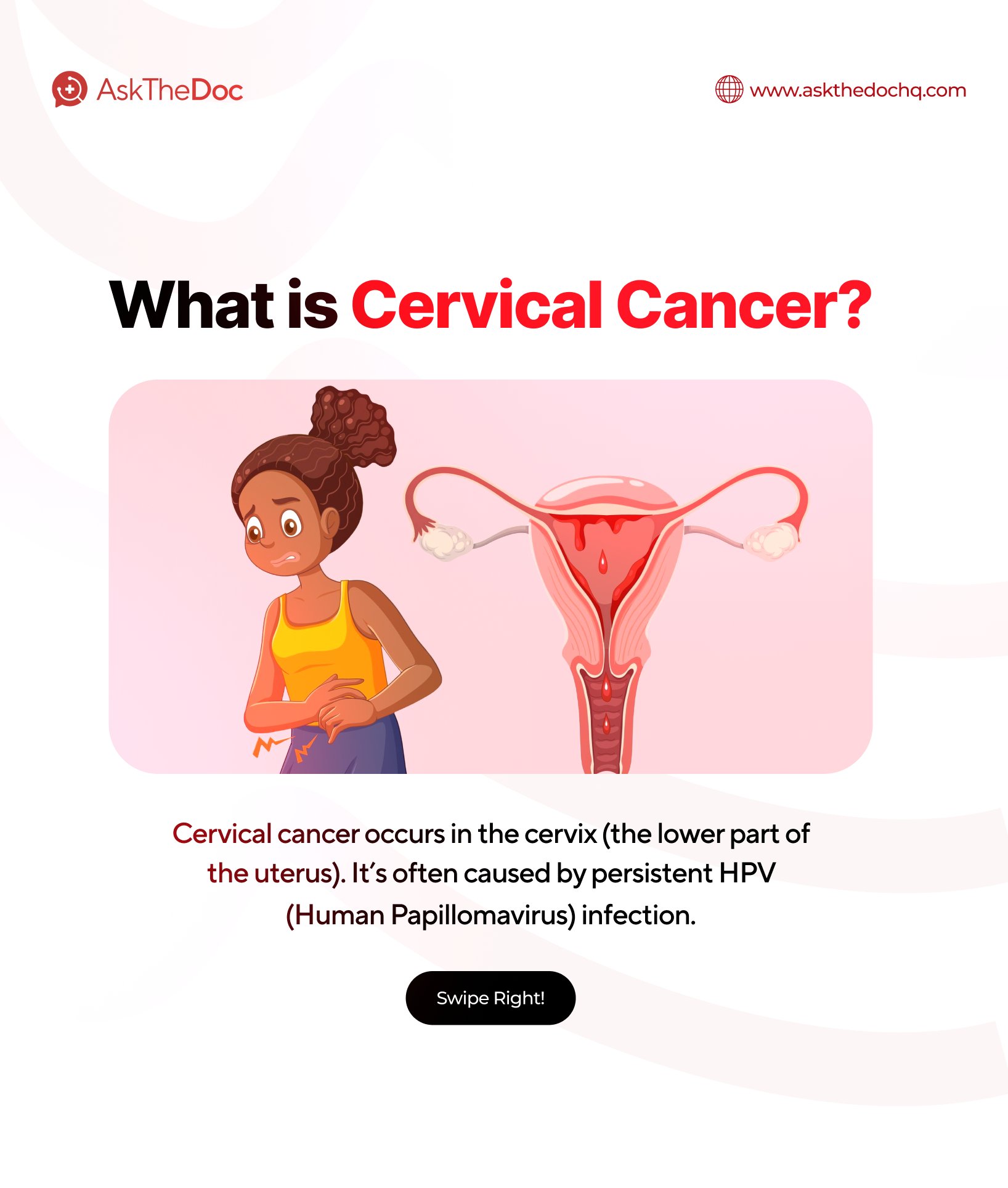 AskTheDoc

www.askthedochq.com

What is Cervical Cancer?

Cervical cancer occurs in the cervix (the lower part of the uterus). It's often caused by persistent HPV (Human Papillomavirus) infection.

Swipe Right!